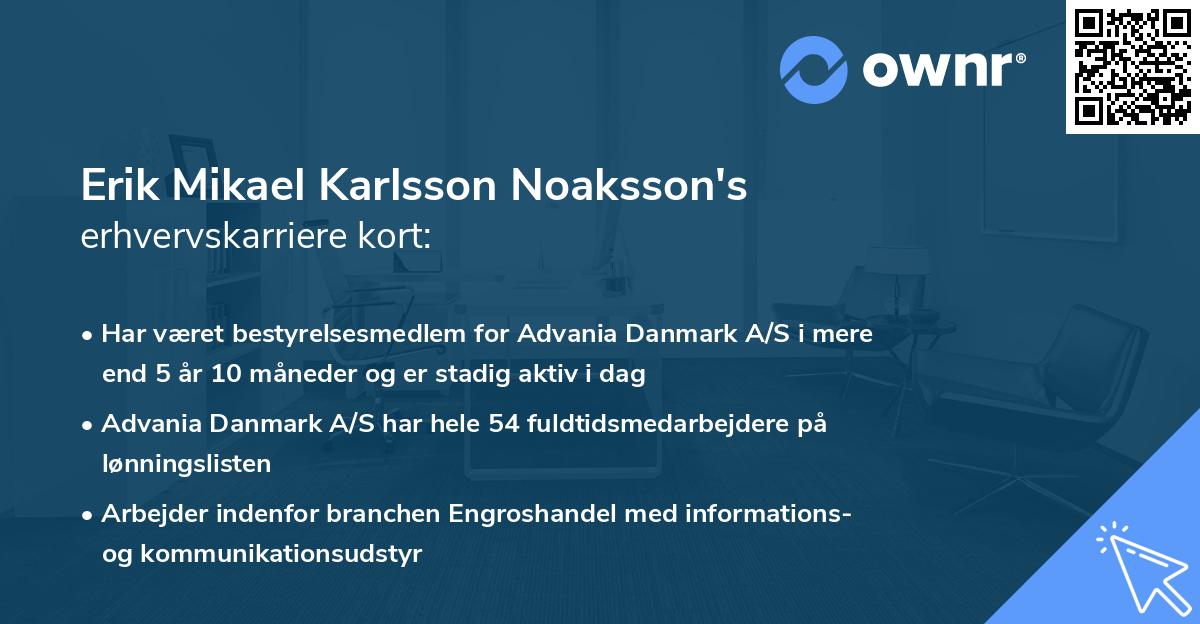 ownr®

Erik Mikael Karlsson Noaksson's erhvervskarriere kort:

• Har været bestyrelsesmedlem for Advania Danmark A/S i mere end 5 år 10 måneder og er stadig aktiv i dag

• Advania Danmark A/S har hele 54 fuldtidsmedarbejdere på lønningslisten

• Arbejder indenfor branchen Engroshandel med informations- og kommunikationsudstyr